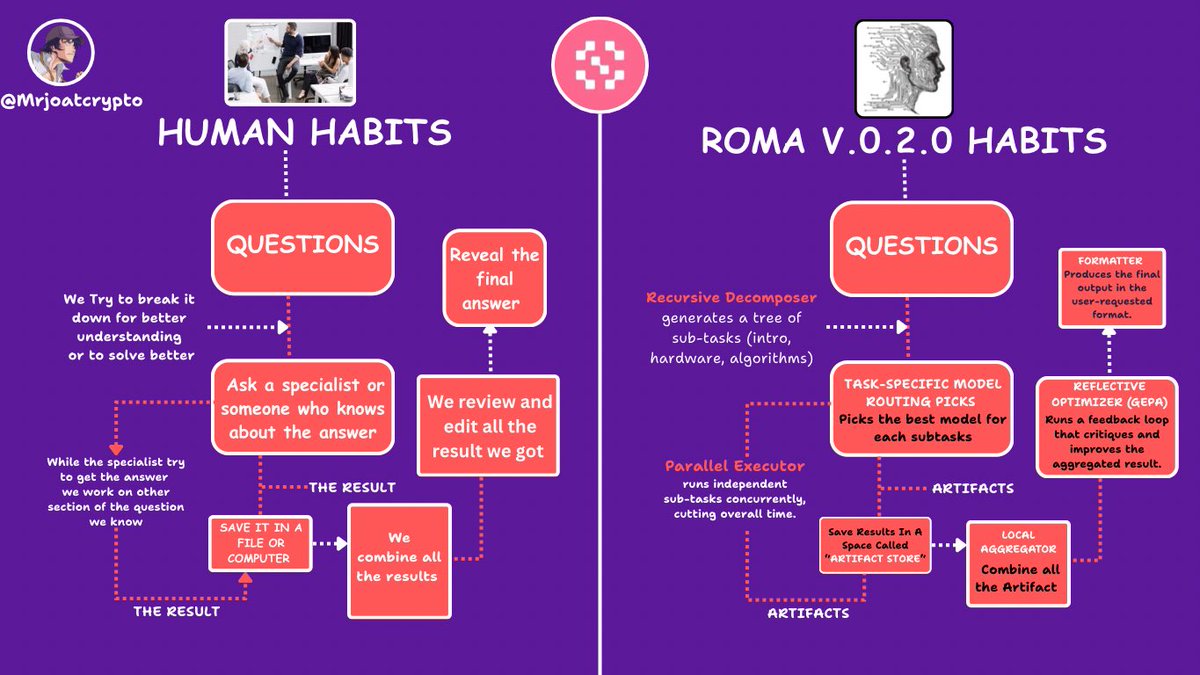 @Mrjoatcrypto

HUMAN HABITS

QUESTIONS

We Try to break it down for better understanding or to solve better

Ask a specialist or someone who knows about the answer

While the specialist try to get the answer we work on other section of the question we know

THE RESULT

SAVE IT IN A FILE OR COMPUTER

THE RESULT

We combine all the results

We review and edit all the result we got

Reveal the final answer

ROMA V.0.2.0 HABITS

QUESTIONS

Recursive Decomposer generates a tree of sub-tasks (intro, hardware, algorithms)

TASK-SPECIFIC MODEL ROUTING PICKS
Picks the best model for each subtasks

Parallel Executor runs independent sub-tasks concurrently, cutting overall time.

ARTIFACTS

Save Results In A Space Called "ARTIFACT STORE"

ARTIFACTS

LOCAL AGGREGATOR
Combine all the Artifact

REFLECTIVE OPTIMIZER (GEPA)
Runs a feedback loop that critiques and improves the aggregated result.

FORMATTER
Produces the final output in the user-requested format.